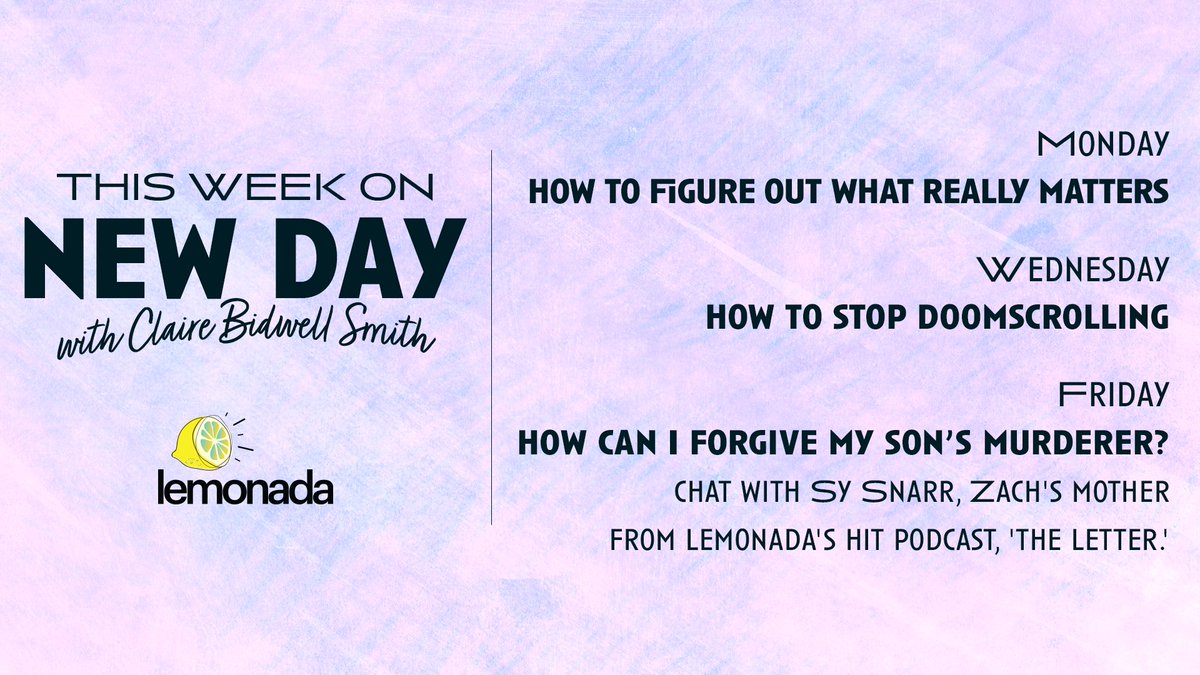 THIS WEEK ON
NEW DAY
with Claire Bidwell Smith

lemonada

MONDAY
HOW TO FIGURE OUT WHAT REALLY MATTERS

WEDNESDAY
HOW TO STOP DOOMSCROLLING

FRIDAY
HOW CAN I FORGIVE MY SON'S MURDERER?
CHAT WITH SY SNARR, ZACH'S MOTHER
FROM LEMONADA'S HIT PODCAST, 'THE LETTER.'